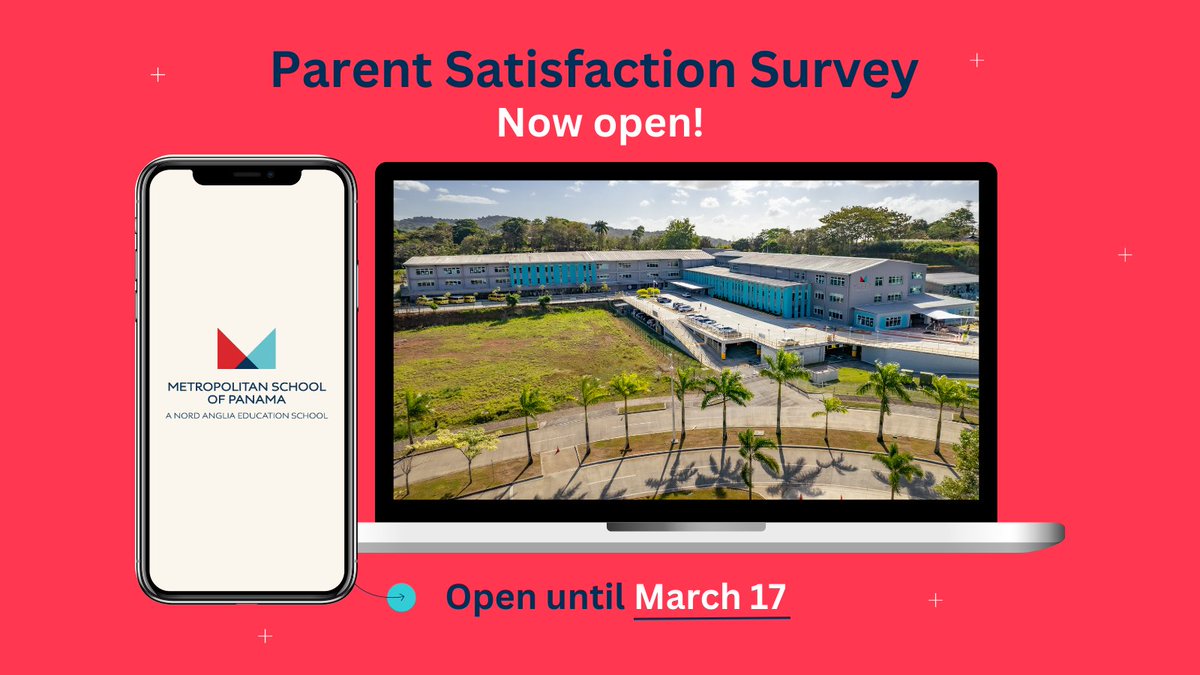 Parent Satisfaction Survey
Now open!

METROPOLITAN SCHOOL OF PANAMA
A NORD ANGLIA EDUCATION SCHOOL

Open until March 17